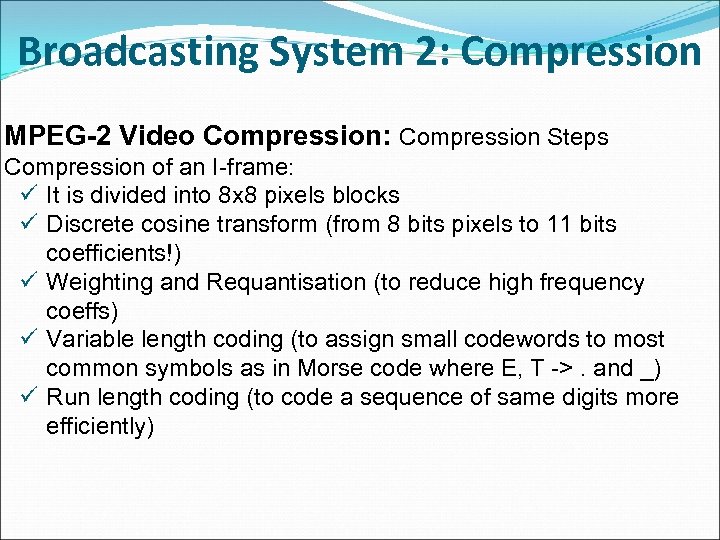 Broadcasting System 2: Compression

MPEG-2 Video Compression: Compression Steps
Compression of an I-frame:
✓ It is divided into 8x8 pixels blocks
✓ Discrete cosine transform (from 8 bits pixels to 11 bits coefficients!)
✓ Weighting and Requantisation (to reduce high frequency coeffs)
✓ Variable length coding (to assign small codewords to most common symbols as in Morse code where E, T -> . and _)
✓ Run length coding (to code a sequence of same digits more efficiently)